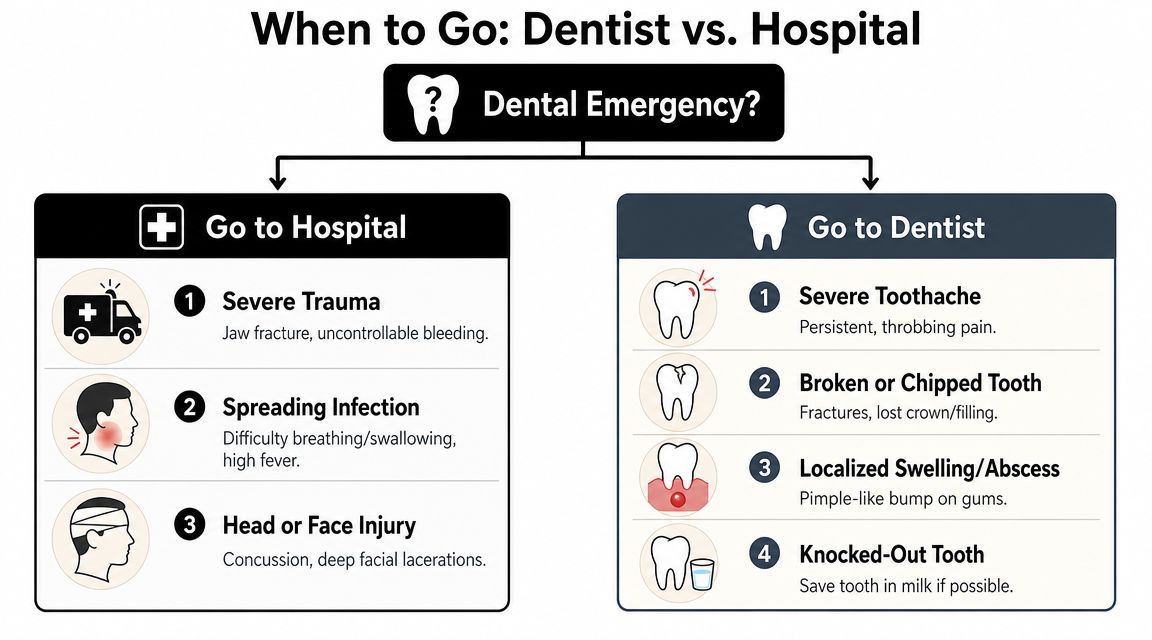 When to Go: Dentist vs. Hospital

?

Dental Emergency?

Go to Hospital

1 Severe Trauma
Jaw fracture, uncontrollable bleeding.

2 Spreading Infection
Difficulty breathing/swallowing, high fever.

3 Head or Face Injury
Concussion, deep facial lacerations.

Go to Dentist

1 Severe Toothache
Persistent, throbbing pain.

2 Broken or Chipped Tooth
Fractures, lost crown/filling.

3 Localized Swelling/Abscess
Pimple-like bump on gums.

4 Knocked-Out Tooth
Save tooth in milk if possible.